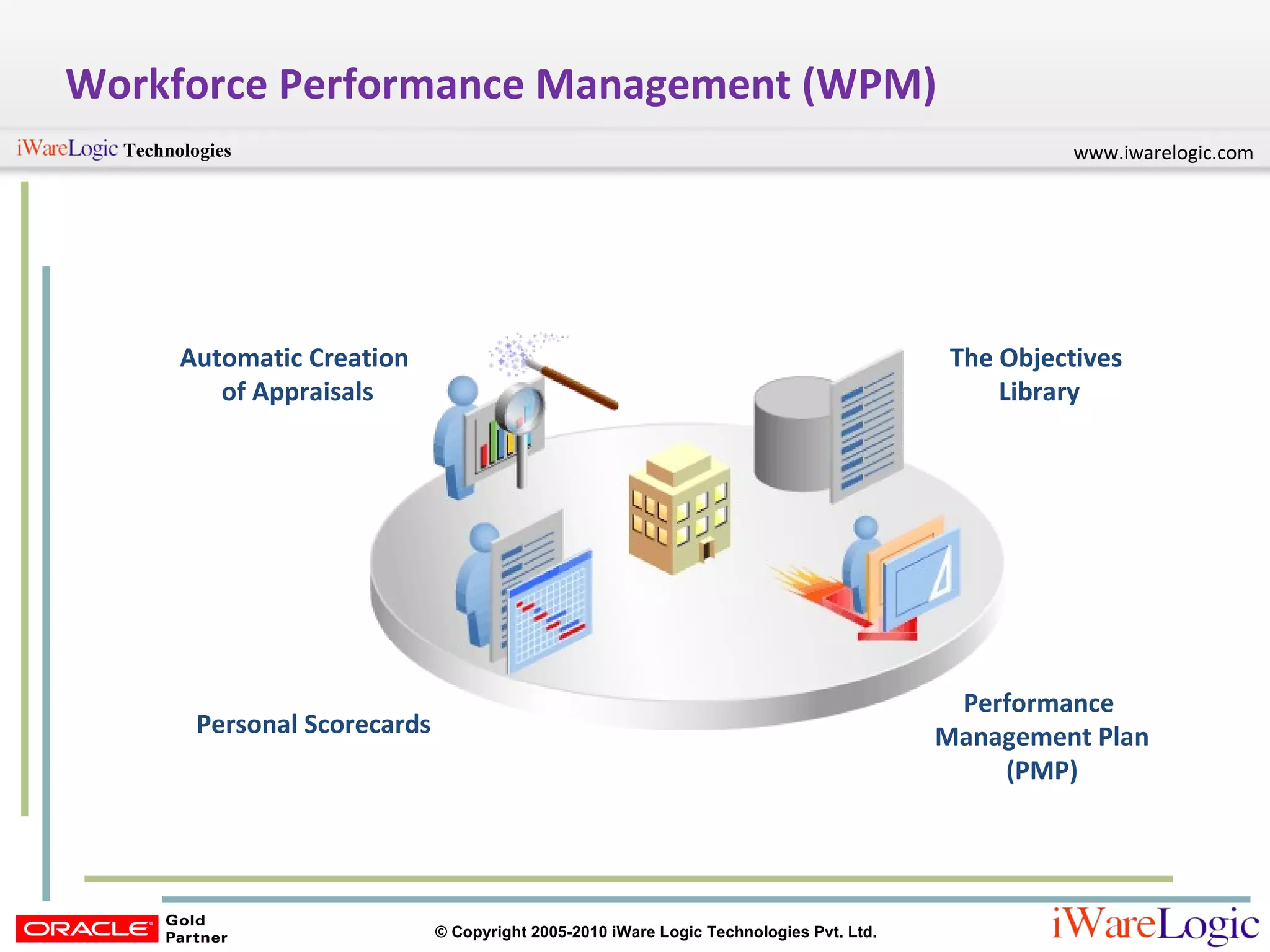 Workforce Performance Management (WPM)

iWareLogic Technologies

www.iwarelogic.com

Automatic Creation of Appraisals

The Objectives Library

Personal Scorecards

Performance Management Plan (PMP)

ORACLE Gold Partner

© Copyright 2005-2010 iWare Logic Technologies Pvt. Ltd.

iWareLogic